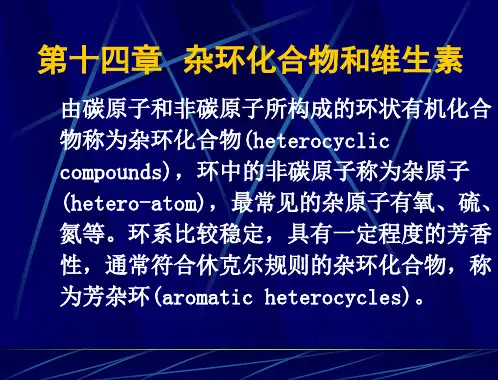 第十四章 杂环化合物和维生素

由碳原子和非碳原子所构成的环状有机化合物称为杂环化合物(heterocyclic compounds)，环中的非碳原子称为杂原子(hetero-atom)，最常见的杂原子有氧、硫、氮等。环系比较稳定，具有一定程度的芳香性，通常符合休克尔规则的杂环化合物，称为芳杂环(aromatic heterocycles)。